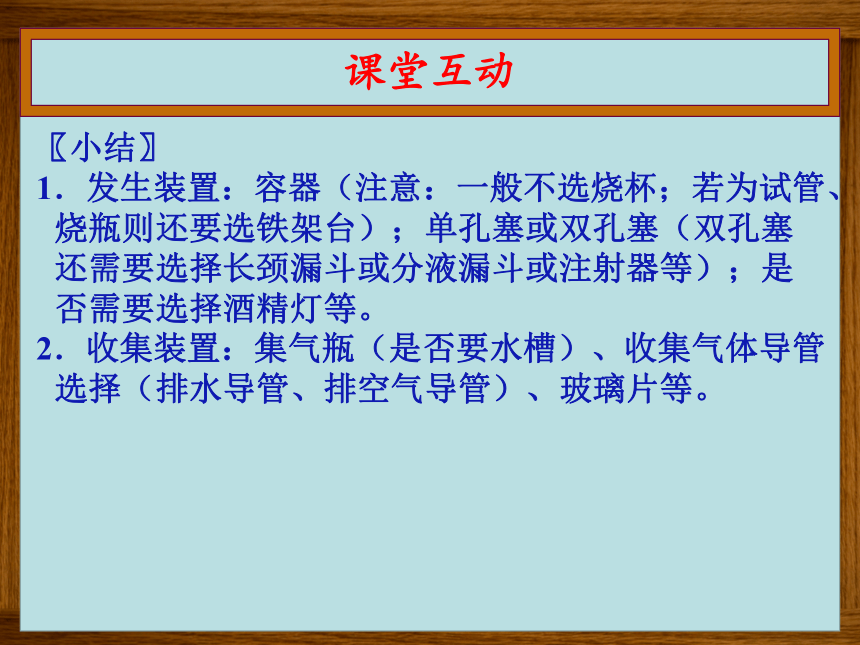 课堂互动

〖小结〗

1．发生装置：容器（注意：一般不选烧杯；若为试管、烧瓶则还要选铁架台）；单孔塞或双孔塞（双孔塞还需要选择长颈漏斗或分液漏斗或注射器等）；是否需要选择酒精灯等。

2．收集装置：集气瓶（是否要水槽）、收集气体导管选择（排水导管、排空气导管）、玻璃片等。